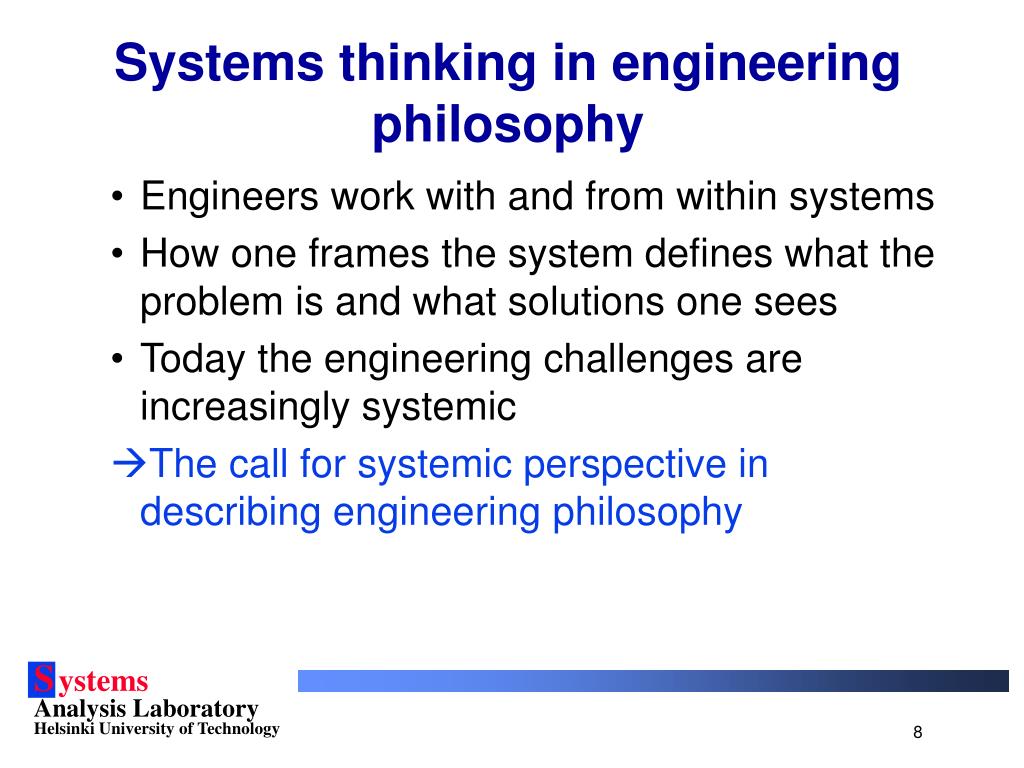 Systems thinking in engineering philosophy

• Engineers work with and from within systems
• How one frames the system defines what the problem is and what solutions one sees
• Today the engineering challenges are increasingly systemic
→The call for systemic perspective in describing engineering philosophy

Systems
Analysis Laboratory
Helsinki University of Technology

8